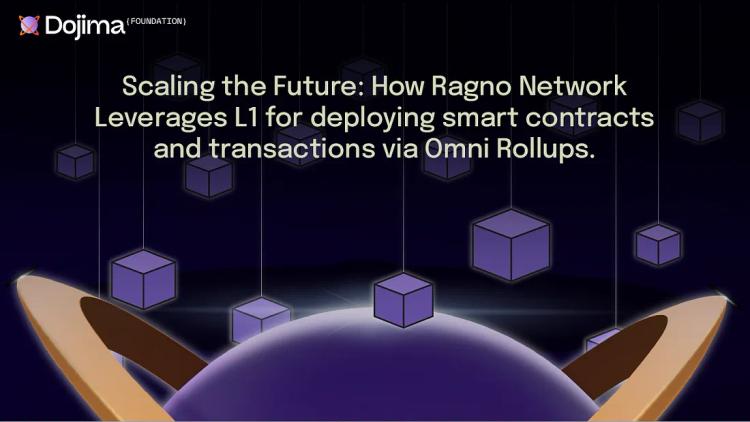 Dojima {FOUNDATION}

Scaling the Future: How Ragno Network Leverages L1 for deploying smart contracts and transactions via Omni Rollups.